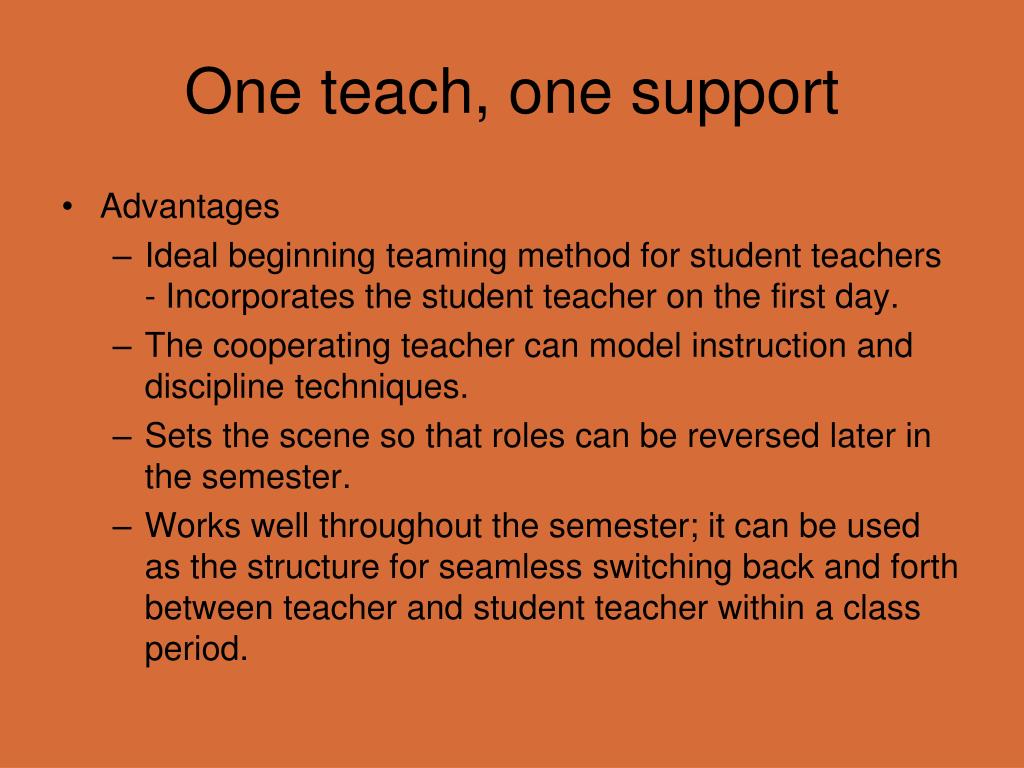 One teach, one support

• Advantages
– Ideal beginning teaming method for student teachers - Incorporates the student teacher on the first day.
– The cooperating teacher can model instruction and discipline techniques.
– Sets the scene so that roles can be reversed later in the semester.
– Works well throughout the semester; it can be used as the structure for seamless switching back and forth between teacher and student teacher within a class period.